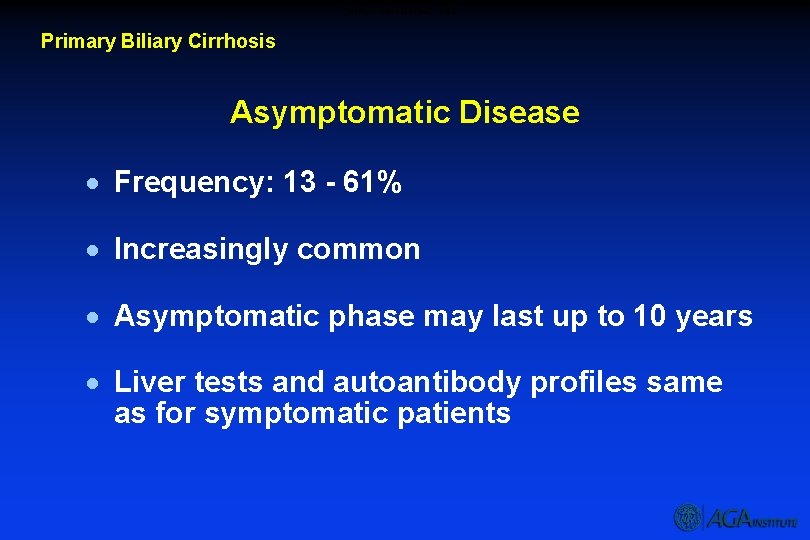 Primary Biliary Cirrhosis

Asymptomatic Disease

• Frequency: 13 - 61%

• Increasingly common

• Asymptomatic phase may last up to 10 years

• Liver tests and autoantibody profiles same as for symptomatic patients

AGA INSTITUTE